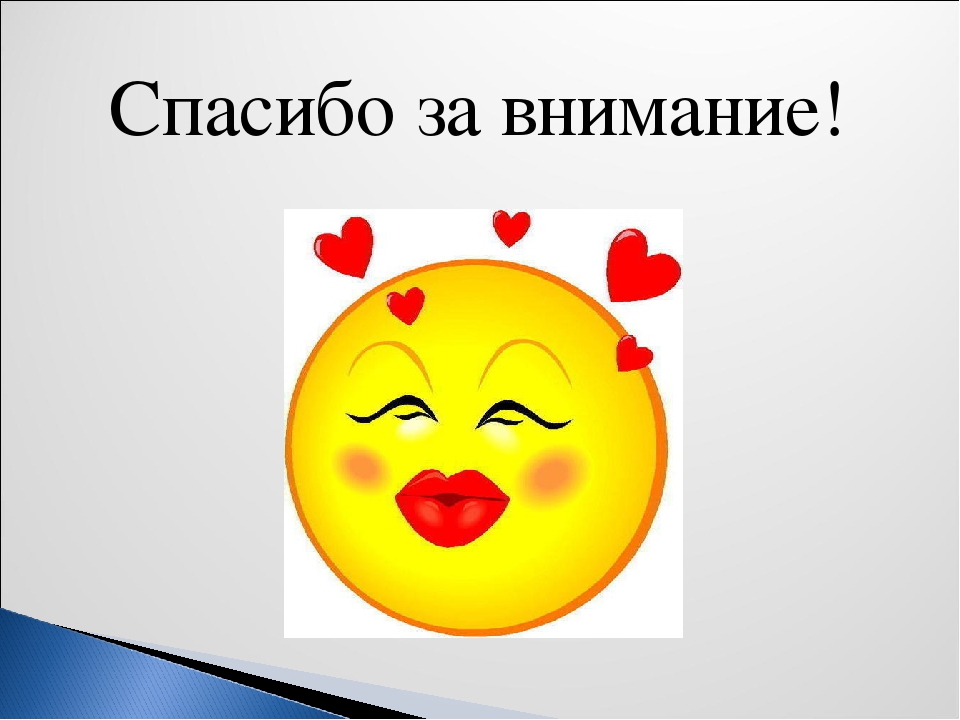 Спасибо за внимание!